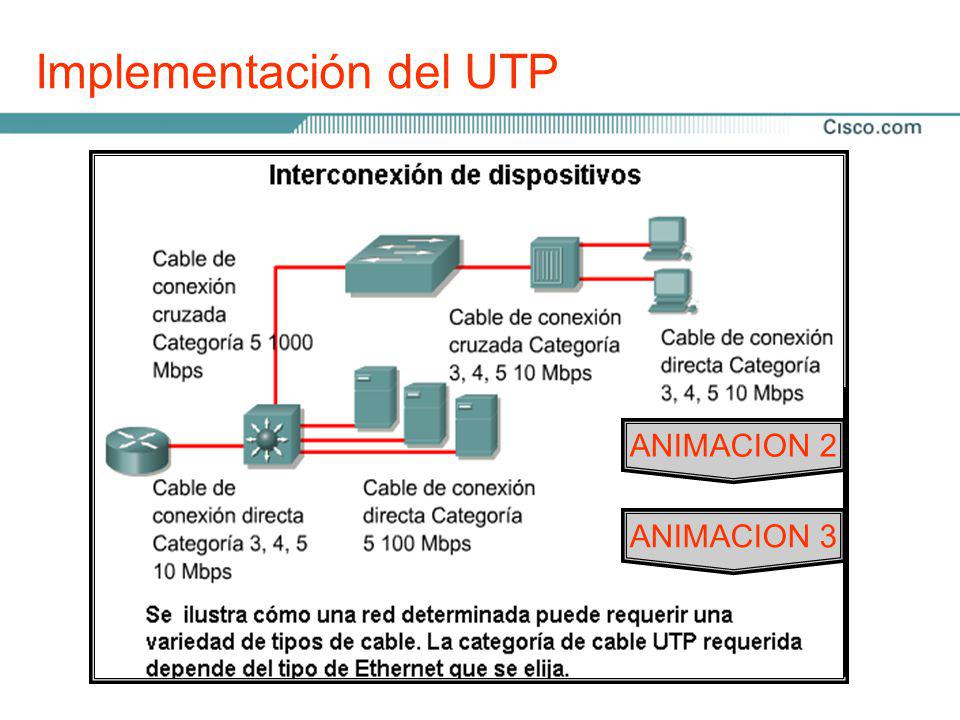 Implementación del UTP

Cisco.com

Interconexión de dispositivos

Cable de conexión cruzada Categoría 5 1000 Mbps

Cable de conexión cruzada Categoría 3, 4, 5 10 Mbps

Cable de conexión directa Categoría 3, 4, 5 10 Mbps

ANIMACION 2

ANIMACION 3

Cable de conexión directa Categoría 3, 4, 5 10 Mbps

Cable de conexión directa Categoría 5 100 Mbps

Se ilustra cómo una red determinada puede requerir una variedad de tipos de cable. La categoría de cable UTP requerida depende del tipo de Ethernet que se elija.